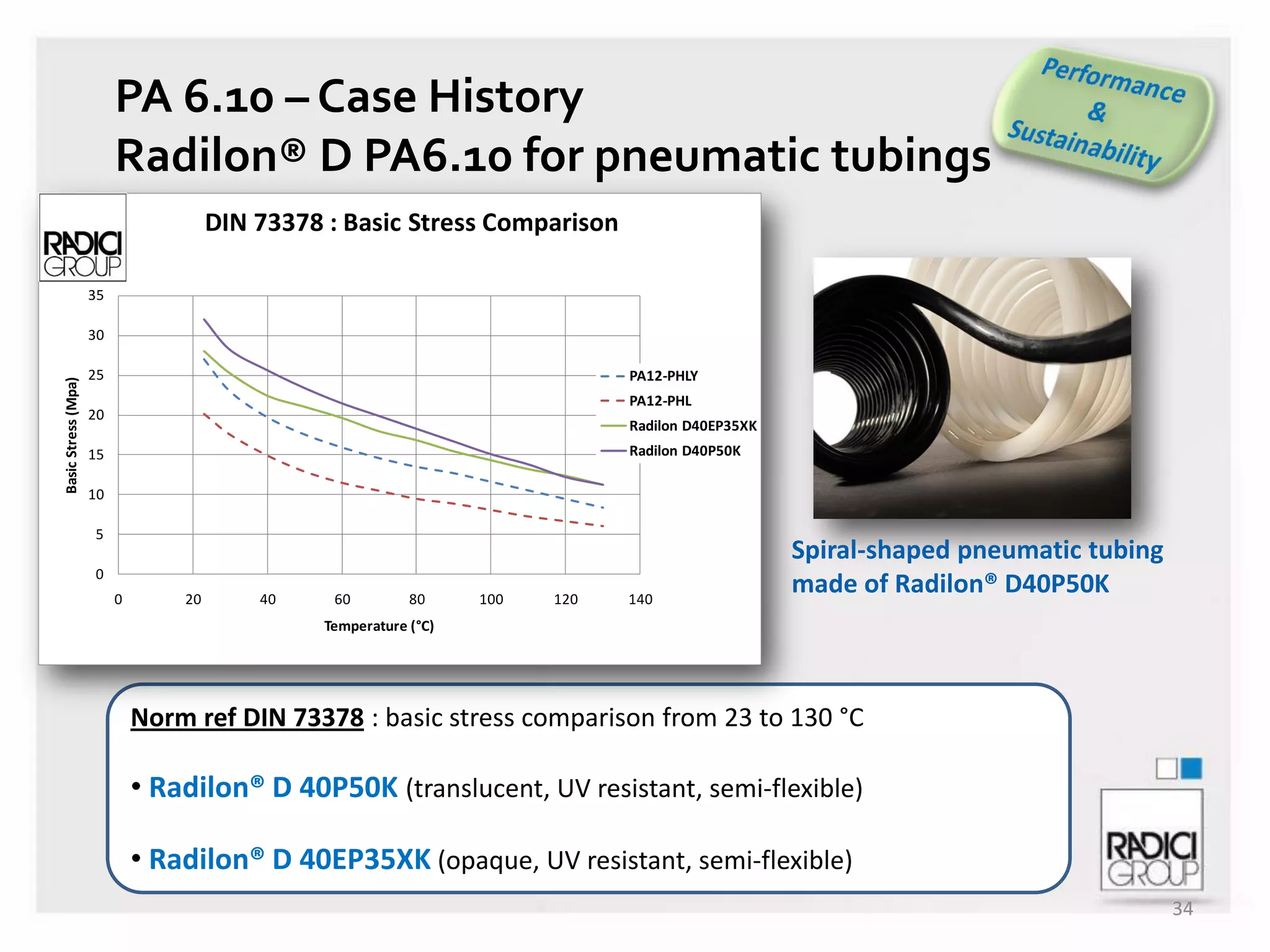 PA 6.10 – Case History
Radilon® D PA6.10 for pneumatic tubings

Performance
&
Sustainability

RADICI GROUP

DIN 73378 : Basic Stress Comparison

Basic Stress (Mpa)
35
30
25
20
15
10
5
0

0
20
40
60
80
100
120
140
Temperature (°C)

PA12-PHLY
PA12-PHL
Radilon D40EP35XK
Radilon D40P50K

Spiral-shaped pneumatic tubing made of Radilon® D40P50K

Norm ref DIN 73378 : basic stress comparison from 23 to 130 °C

• Radilon® D 40P50K (translucent, UV resistant, semi-flexible)

• Radilon® D 40EP35XK (opaque, UV resistant, semi-flexible)

RADICI GROUP

34